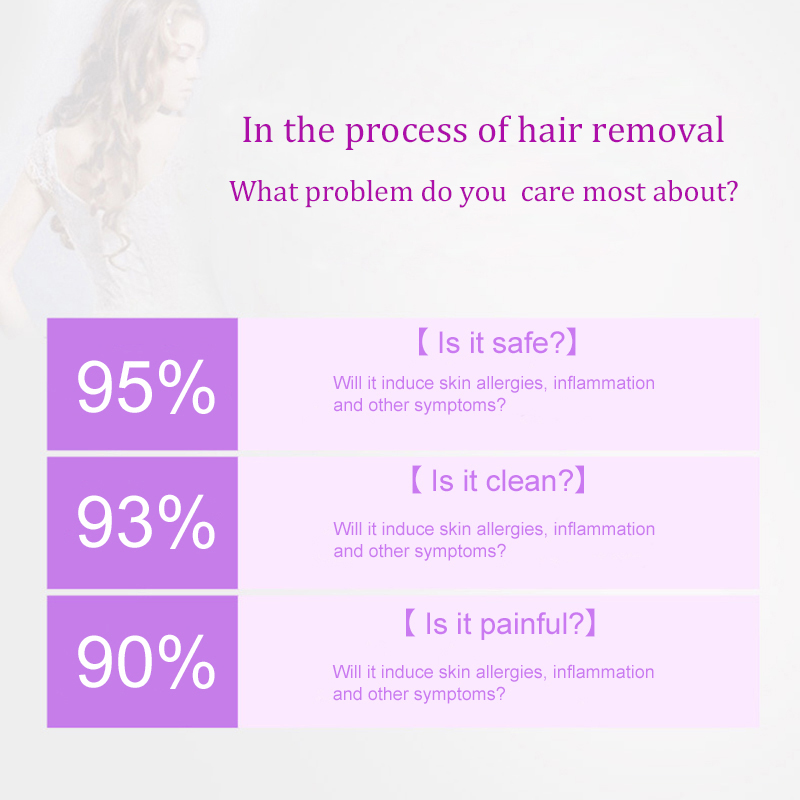 In the process of hair removal

What problem do you  care most about?

95%

【 Is it safe?】

Will it induce skin allergies, inflammation and other symptoms?

93%

【 Is it clean?】

Will it induce skin allergies, inflammation and other symptoms?

90%

【 Is it painful?】

Will it induce skin allergies, inflammation and other symptoms?